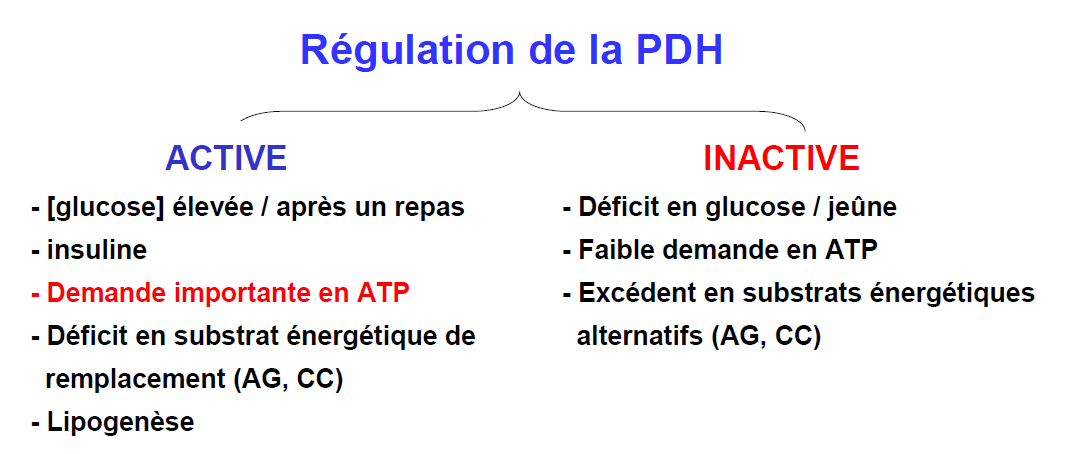 Régulation de la PDH

ACTIVE

- [glucose] élevée / après un repas
- insuline
- Demande importante en ATP
- Déficit en substrat énergétique de remplacement (AG, CC)
- Lipogenèse

INACTIVE

- Déficit en glucose / jeûne
- Faible demande en ATP
- Excédent en substrats énergétiques alternatifs (AG, CC)